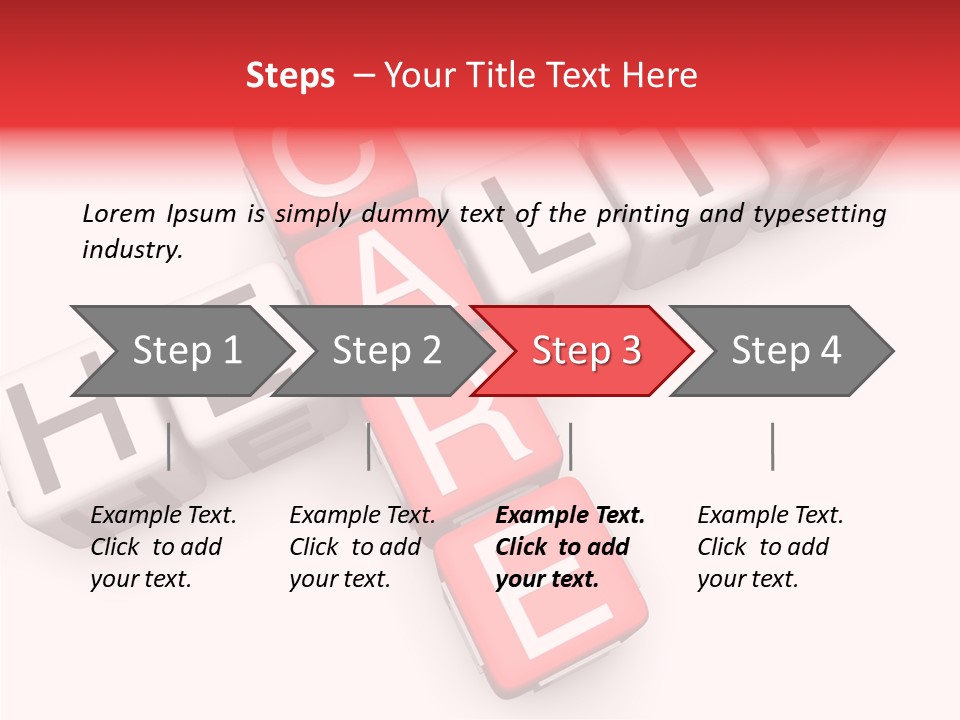 Steps – Your Title Text Here

Lorem Ipsum is simply dummy text of the printing and typesetting industry.

Step 1

Step 2

Step 3

Step 4

Example Text. Click to add your text.

Example Text. Click to add your text.

Example Text. Click to add your text.

Example Text. Click to add your text.